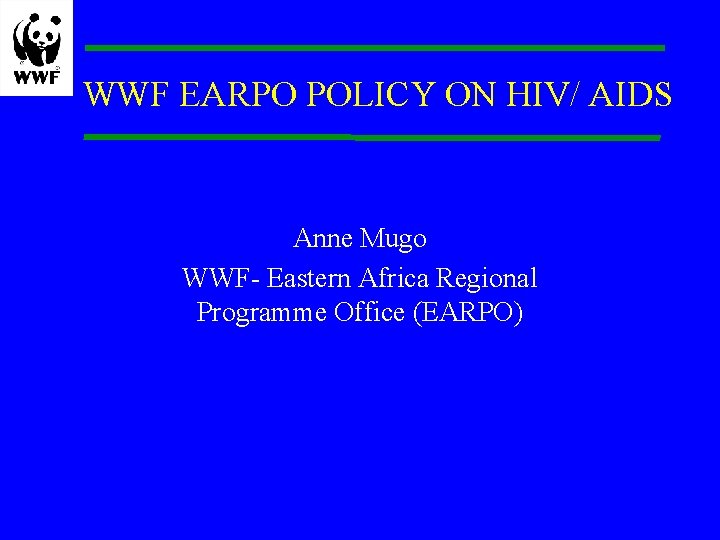 WWF

WWF EARPO POLICY ON HIV/ AIDS

Anne Mugo
WWF- Eastern Africa Regional Programme Office (EARPO)